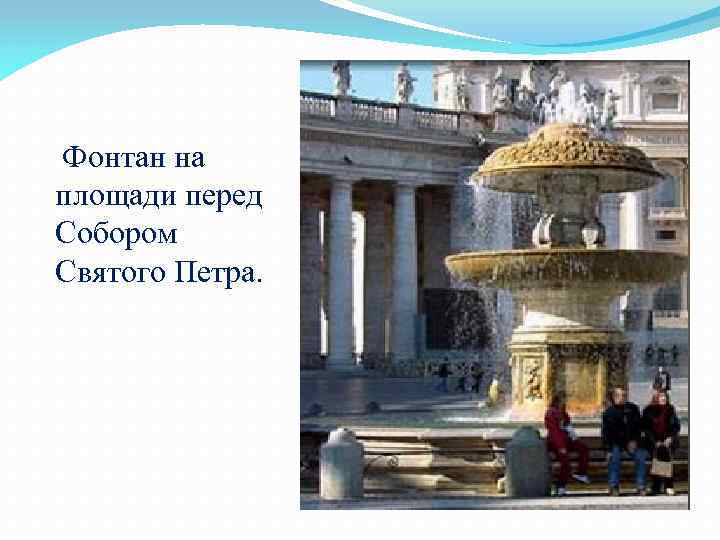 Фонтан на площади перед Собором Святого Петра.